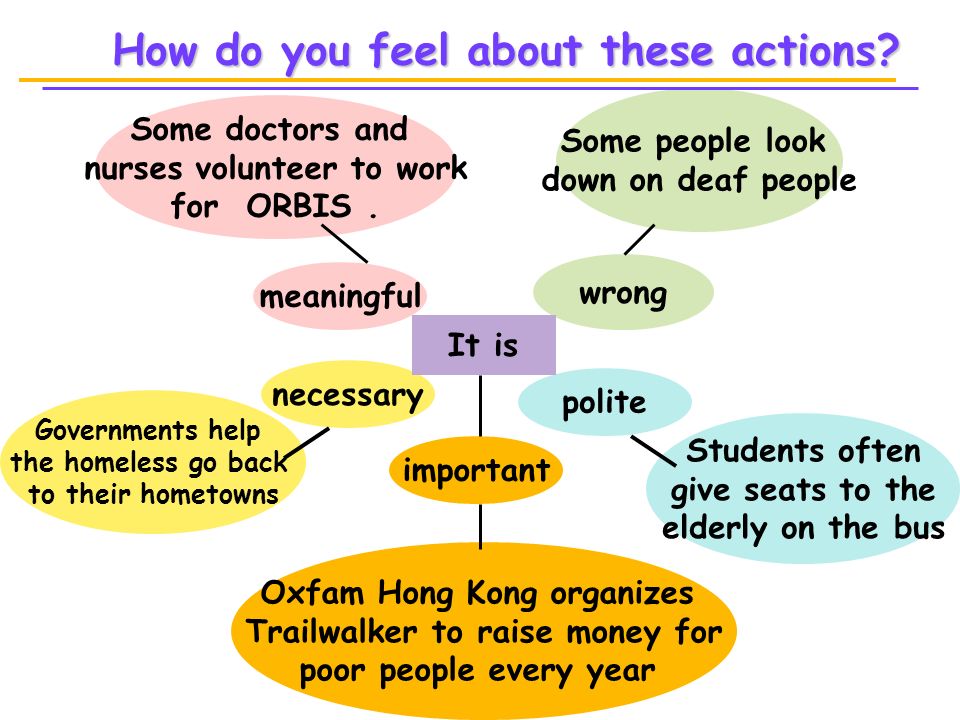 How do you feel about these actions?

Some doctors and nurses volunteer to work for ORBIS .

Some people look down on deaf people

meaningful

wrong

It is

necessary

polite

Governments help the homeless go back to their hometowns

important

Students often give seats to the elderly on the bus

Oxfam Hong Kong organizes Trailwalker to raise money for poor people every year